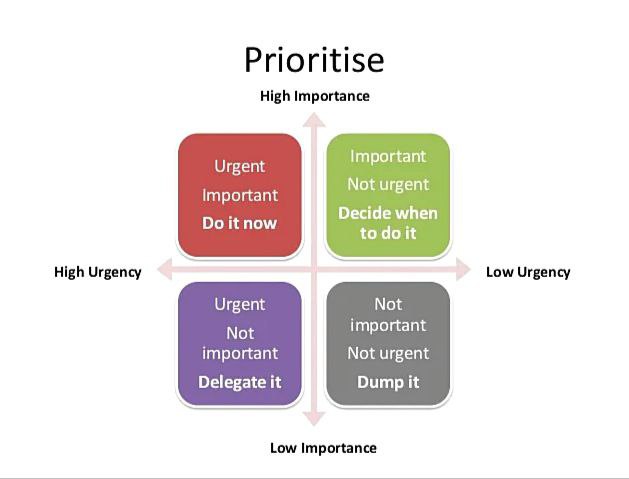 Prioritise

High Importance

Urgent
Important
Do it now

Important
Not urgent
Decide when to do it

High Urgency

Low Urgency

Urgent
Not important
Delegate it

Not important
Not urgent
Dump it

Low Importance